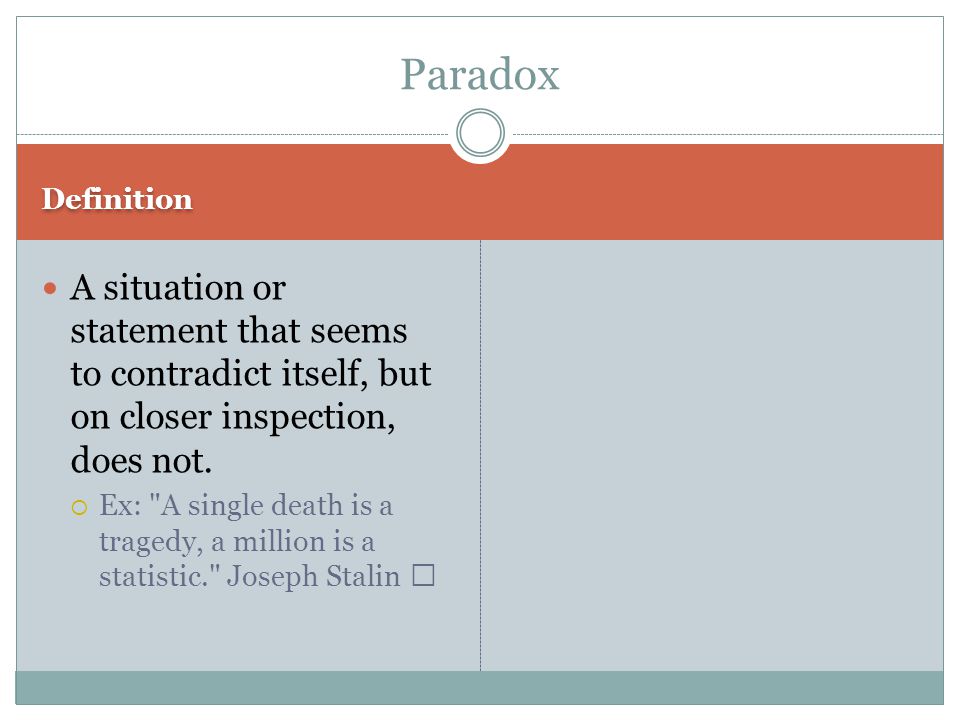 Paradox

Definition

A situation or statement that seems to contradict itself, but on closer inspection, does not.

Ex: "A single death is a tragedy, a million is a statistic." Joseph Stalin □